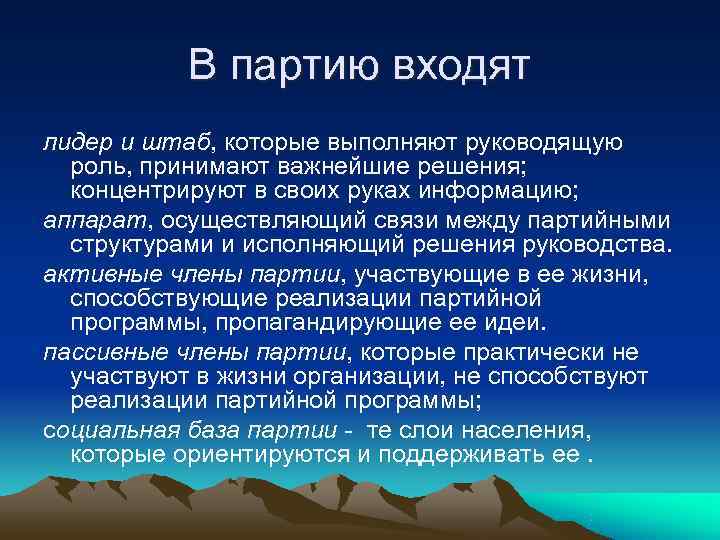 В партию входят

лидер и штаб, которые выполняют руководящую роль, принимают важнейшие решения; концентрируют в своих руках информацию;

аппарат, осуществляющий связи между партийными структурами и исполняющий решения руководства.

активные члены партии, участвующие в ее жизни, способствующие реализации партийной программы, пропагандирующие ее идеи.

пассивные члены партии, которые практически не участвуют в жизни организации, не способствуют реализации партийной программы;

социальная база партии - те слои населения, которые ориентируются и поддерживать ее .